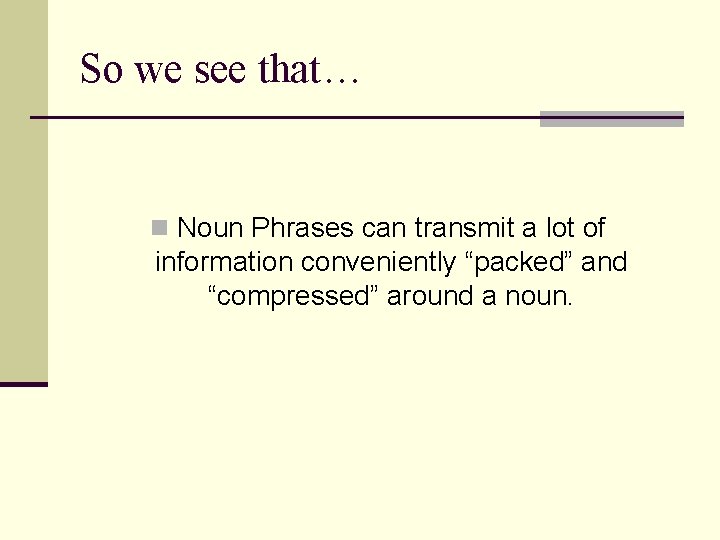 So we see that…

Noun Phrases can transmit a lot of information conveniently “packed” and “compressed” around a noun.